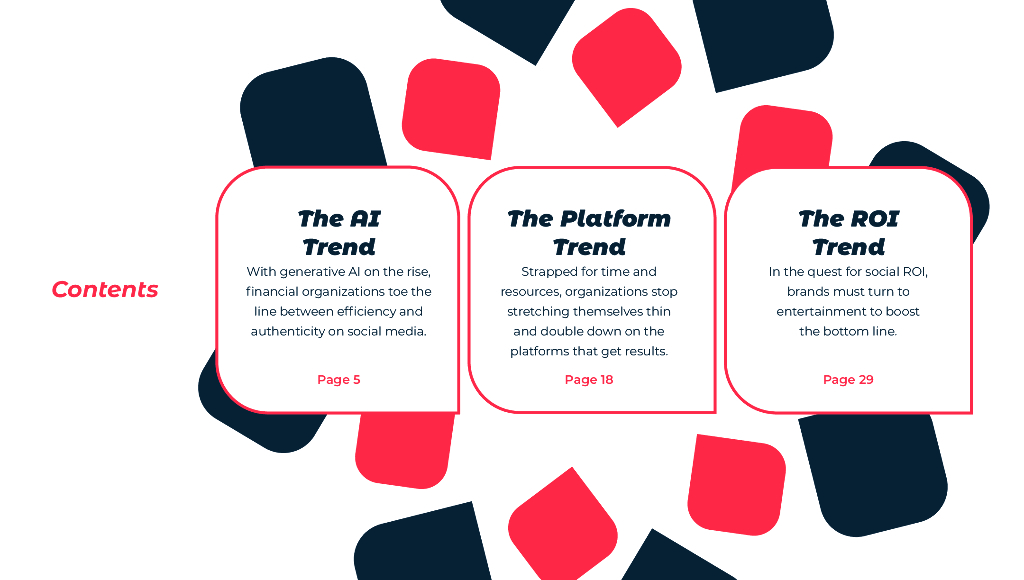 Contents

The AI Trend

With generative AI on the rise, financial organizations toe the line between efficiency and authenticity on social media.

Page 5

The Platform Trend

Strapped for time and resources, organizations stop stretching themselves thin and double down on the platforms that get results.

Page 18

The ROI Trend

In the quest for social ROI, brands must turn to entertainment to boost the bottom line.

Page 29